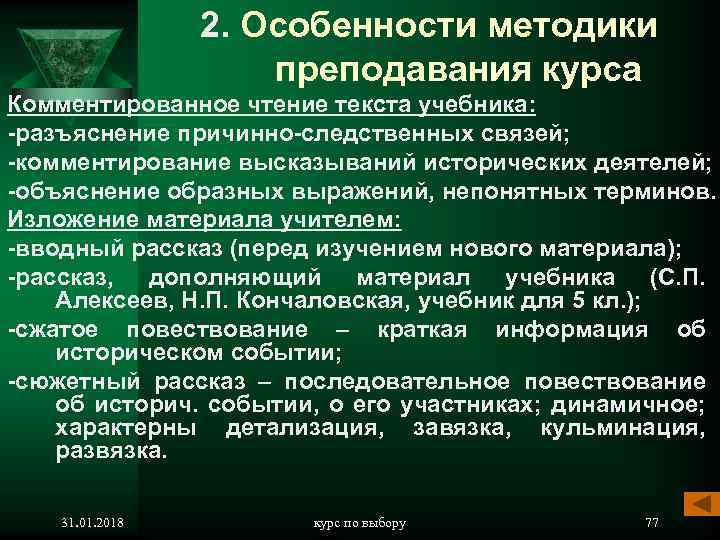 2. Особенности методики преподавания курса

Комментированное чтение текста учебника:
-разъяснение причинно-следственных связей;
-комментирование высказываний исторических деятелей;
-объяснение образных выражений, непонятных терминов.
Изложение материала учителем:
-вводный рассказ (перед изучением нового материала);
-рассказ, дополняющий материал учебника (С.П. Алексеев, Н.П. Кончаловская, учебник для 5 кл.);
-сжатое повествование – краткая информация об историческом событии;
-сюжетный рассказ – последовательное повествование об историч. событии, о его участниках; динамичное; характерны детализация, завязка, кульминация, развязка.

31.01.2018 курс по выбору 77